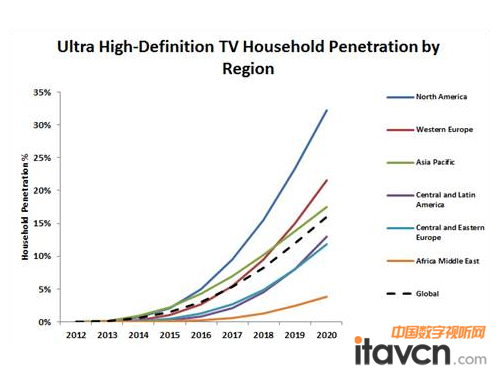 Ultra High-Definition TV Household Penetration by Region

35%
30%
25%
20%
15%
10%
5%
0%

Household Penetration %

2012 2013 2014 2015 2016 2017 2018 2019 2020

North America
Western Europe
Asia Pacific
Central and Latin America
Central and Eastern Europe
Africa Middle East
Global

中国数字视听网
itavcn.com